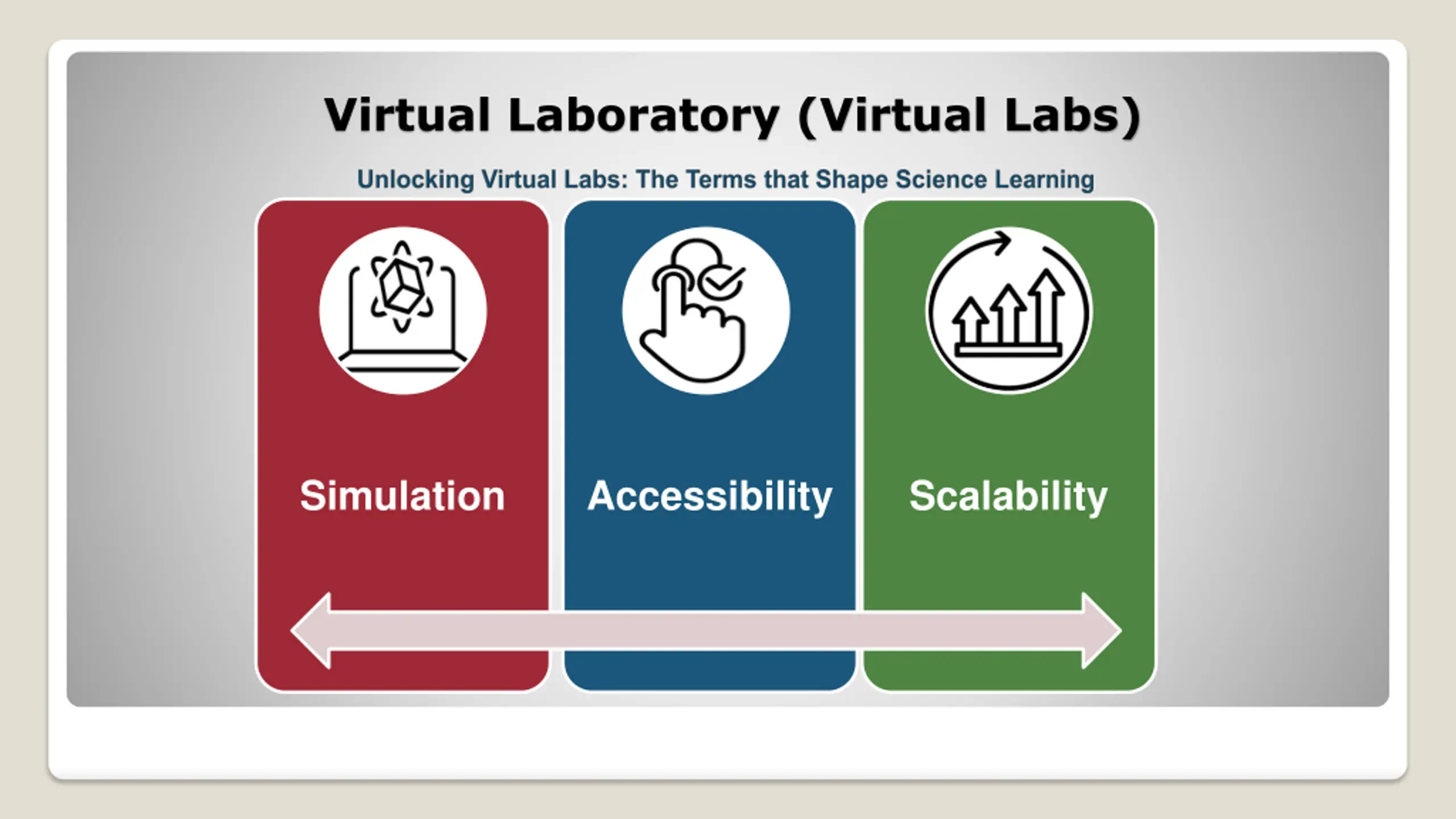 Virtual Laboratory (Virtual Labs)

Unlocking Virtual Labs: The Terms that Shape Science Learning

Simulation

Accessibility

Scalability